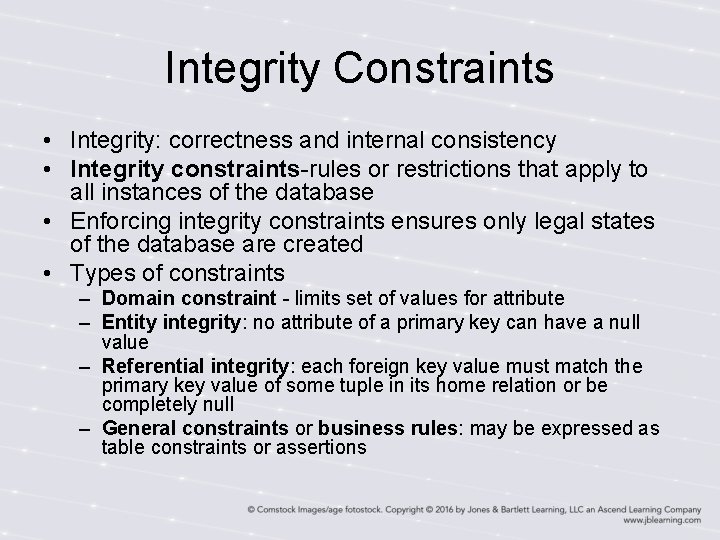 Integrity Constraints

• Integrity: correctness and internal consistency
• Integrity constraints-rules or restrictions that apply to all instances of the database
• Enforcing integrity constraints ensures only legal states of the database are created
• Types of constraints
– Domain constraint - limits set of values for attribute
– Entity integrity: no attribute of a primary key can have a null value
– Referential integrity: each foreign key value must match the primary key value of some tuple in its home relation or be completely null
– General constraints or business rules: may be expressed as table constraints or assertions

© Comstock Images/age fotostock. Copyright © 2016 by Jones & Bartlett Learning, LLC an Ascend Learning Company
www.jblearning.com